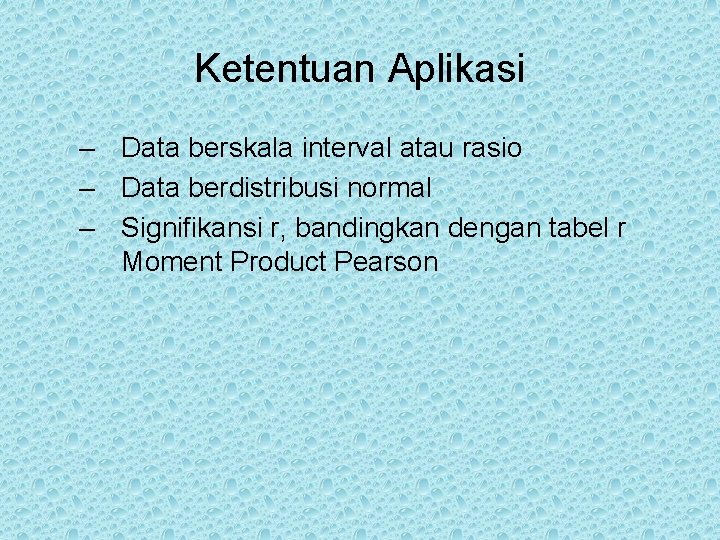 Ketentuan Aplikasi

– Data berskala interval atau rasio
– Data berdistribusi normal
– Signifikansi r, bandingkan dengan tabel r Moment Product Pearson